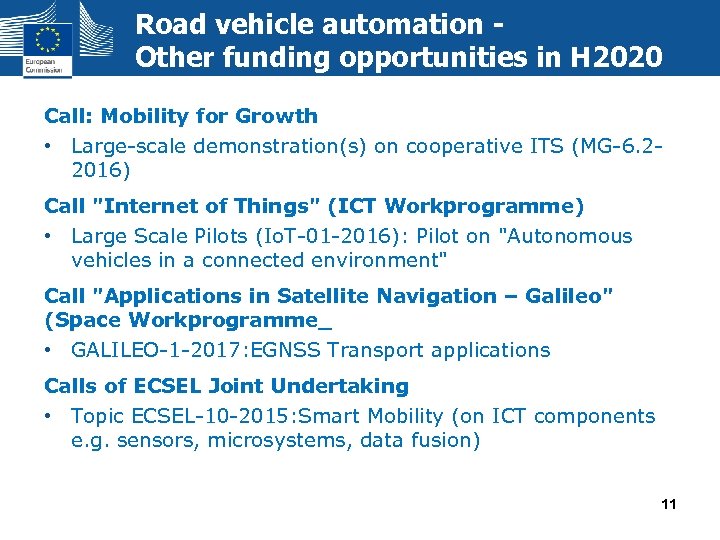 European Commission

Road vehicle automation - Other funding opportunities in H2020

Call: Mobility for Growth

• Large-scale demonstration(s) on cooperative ITS (MG-6.2-2016)

Call "Internet of Things" (ICT Workprogramme)

• Large Scale Pilots (IoT-01-2016): Pilot on "Autonomous vehicles in a connected environment"

Call "Applications in Satellite Navigation – Galileo" (Space Workprogramme_

• GALILEO-1-2017:EGNSS Transport applications

Calls of ECSEL Joint Undertaking

• Topic ECSEL-10-2015:Smart Mobility (on ICT components e.g. sensors, microsystems, data fusion)

11